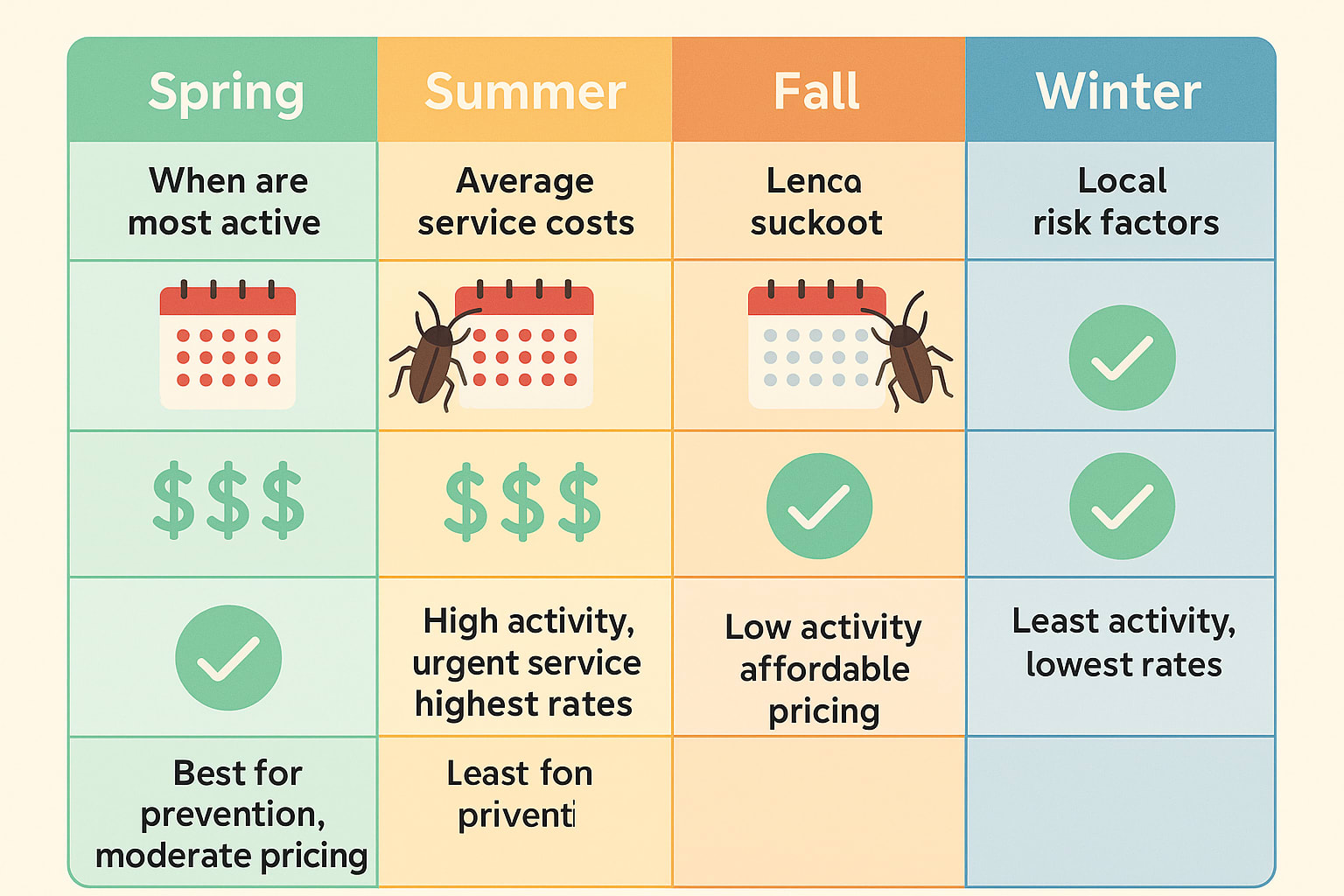 | Spring | Summer | Fall | Winter |
|---|---|---|---|
| When are most active | Average service costs | Lenca suckoot | Local risk factors |
| | | | |
| $$$ | $$$ | | |
| | High activity, urgent service highest rates | Low activity affordable pricing | Least activity, lowest rates |
| Best for prevention, moderate pricing | Least fon priventi | | |